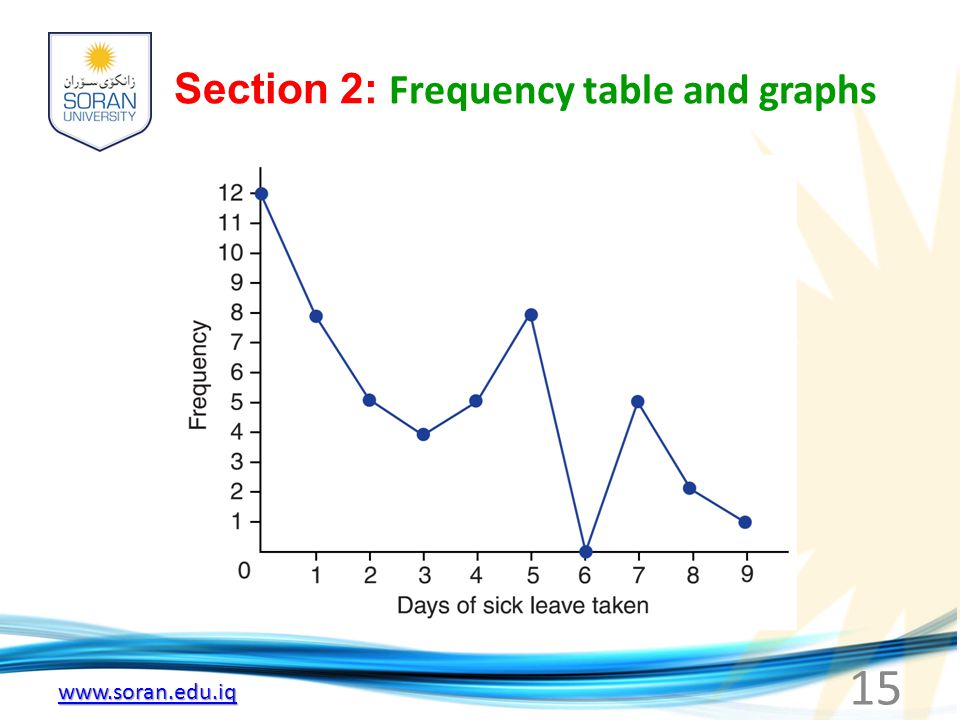 زانكۆی سۆران
SORAN
UNIVERSITY

Section 2: Frequency table and graphs

12
11
10
9
8
7
6
5
4
3
2
1
0
Frequency
1 2 3 4 5 6 7 8 9
Days of sick leave taken

www.soran.edu.iq

15